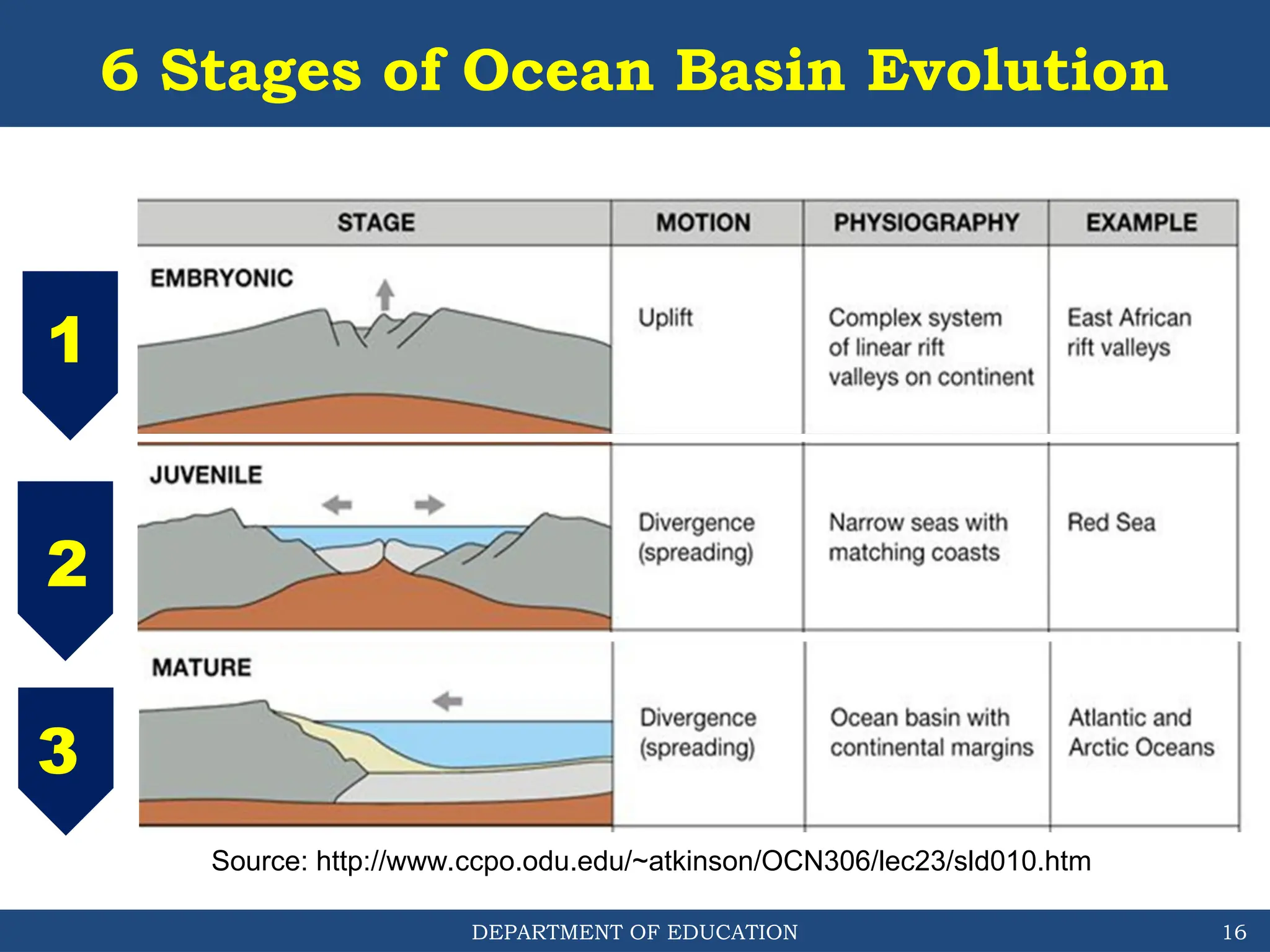 6 Stages of Ocean Basin Evolution

| | STAGE | MOTION | PHYSIOGRAPHY | EXAMPLE |
|---|---|---|---|---|
| 1 | EMBRYONIC | Uplift | Complex system of linear rift valleys on continent | East African rift valleys |
| 2 | JUVENILE | Divergence (spreading) | Narrow seas with matching coasts | Red Sea |
| 3 | MATURE | Divergence (spreading) | Ocean basin with continental margins | Atlantic and Arctic Oceans |

Source: http://www.ccpo.odu.edu/~atkinson/OCN306/lec23/sld010.htm

DEPARTMENT OF EDUCATION

16